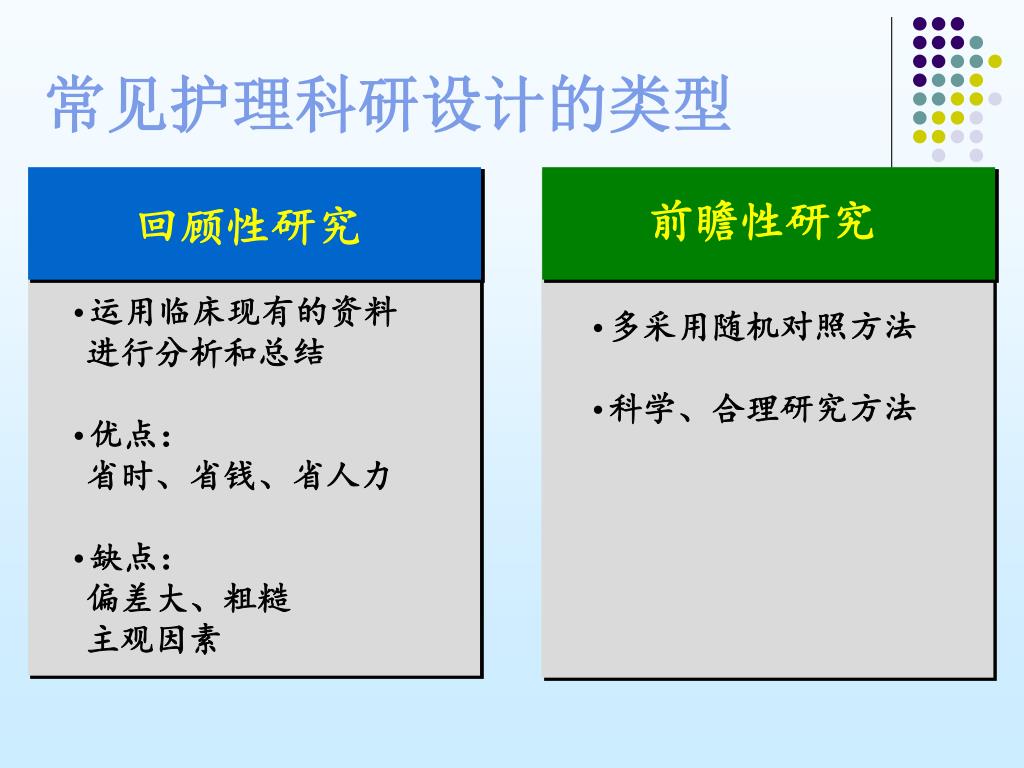 常见护理科研设计的类型

回顾性研究

•运用临床现有的资料进行分析和总结

•优点：
省时、省钱、省人力

•缺点：
偏差大、粗糙
主观因素

前瞻性研究

•多采用随机对照方法

•科学、合理研究方法